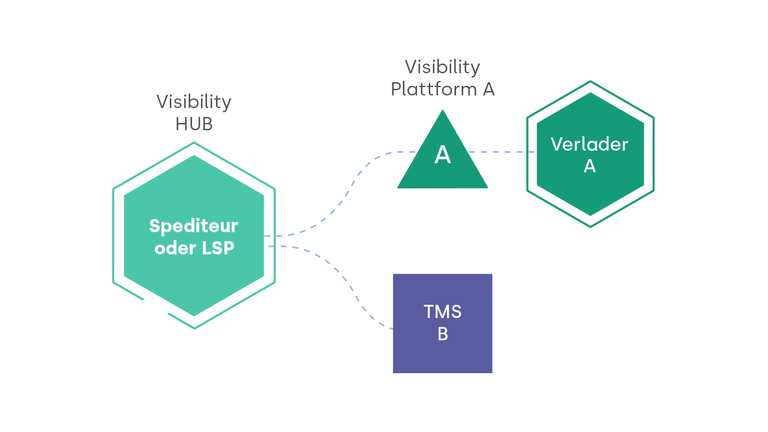 Visibility HUB

Spediteur oder LSP

Visibility Plattform A

A

Verlader A

TMS B